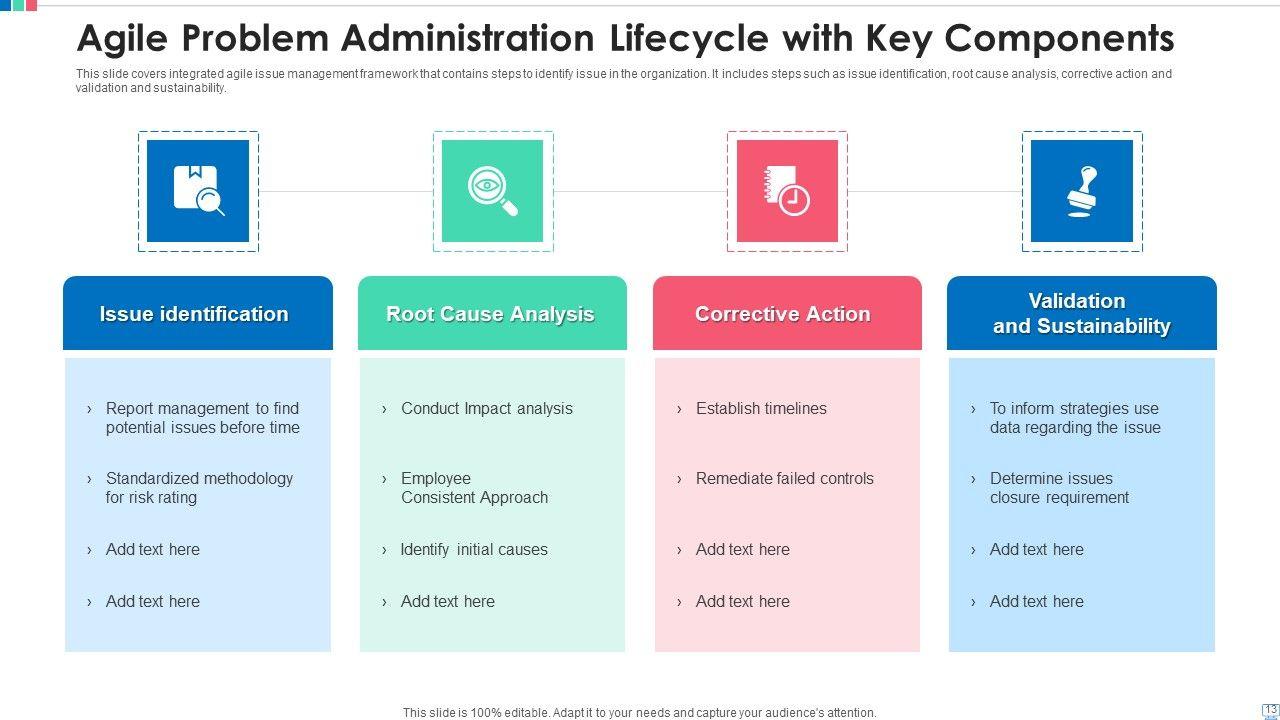 Agile Problem Administration Lifecycle with Key Components

This slide covers integrated agile issue management framework that contains steps to identify issue in the organization. It includes steps such as issue identification, root cause analysis, corrective action and validation and sustainability.

Issue identification

› Report management to find potential issues before time

› Standardized methodology for risk rating

› Add text here

› Add text here

Root Cause Analysis

› Conduct Impact analysis

› Employee Consistent Approach

› Identify initial causes

› Add text here

Corrective Action

› Establish timelines

› Remediate failed controls

› Add text here

› Add text here

Validation and Sustainability

› To inform strategies use data regarding the issue

› Determine issues closure requirement

› Add text here

› Add text here

This slide is 100% editable. Adapt it to your needs and capture your audience's attention.

13